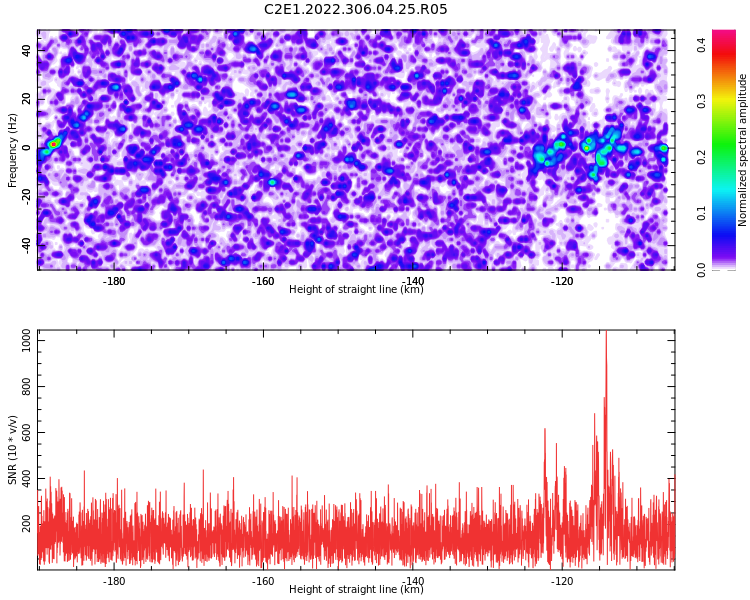 C2E1.2022.306.04.25.R05

Frequency (Hz)
40
20
0
-20
-40
-180
-160
-140
-120
Height of straight line (km)

Normalized spectral amplitude
0.4
0.3
0.2
0.1
0.0

SNR (10 * v/v)
1000
800
600
400
200
-180
-160
-140
-120
Height of straight line (km)